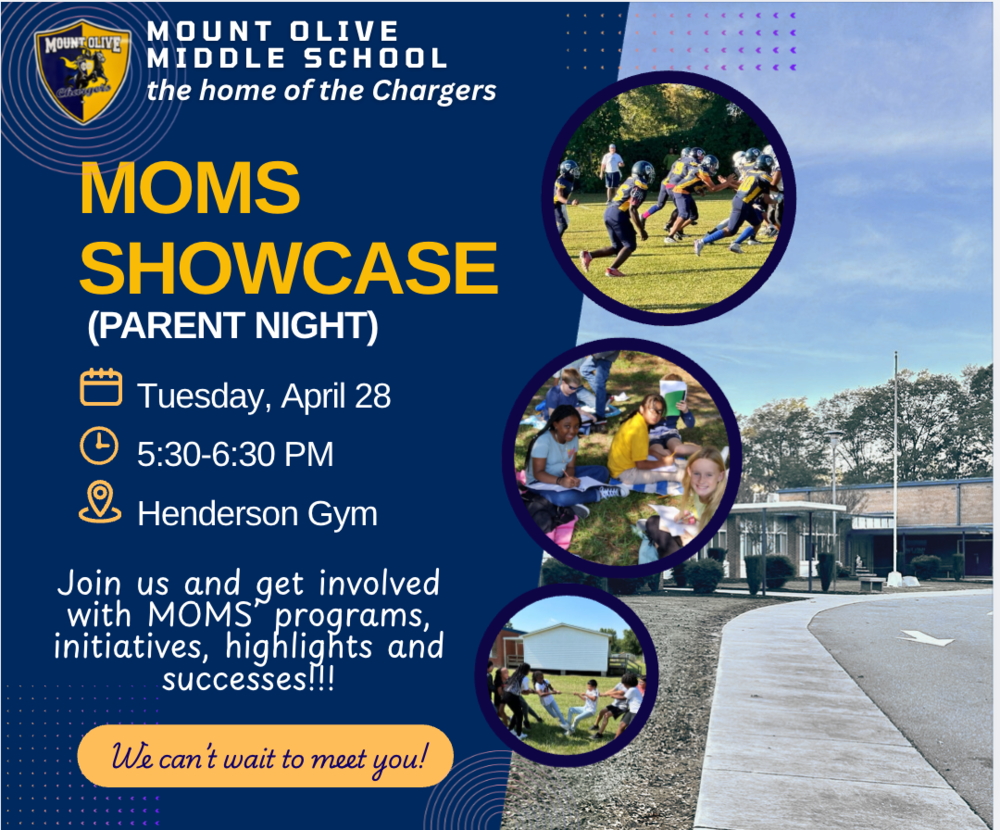 MOUNT OLIVE
Chargers

MOUNT OLIVE MIDDLE SCHOOL
the home of the Chargers

MOMS SHOWCASE
(PARENT NIGHT)

Tuesday, April 28

5:30-6:30 PM

Henderson Gym

Join us and get involved with MOMS' programs, initiatives, highlights and successes!!!

We can't wait to meet you!